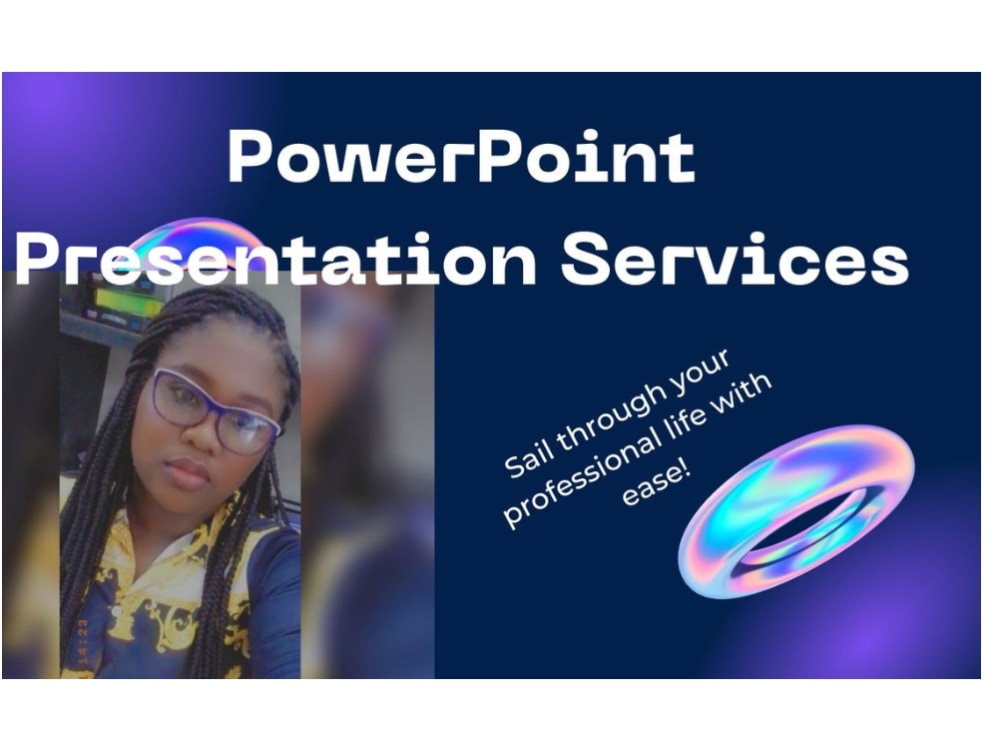 PowerPoint Presentation Services

Sail through your professional life with ease!